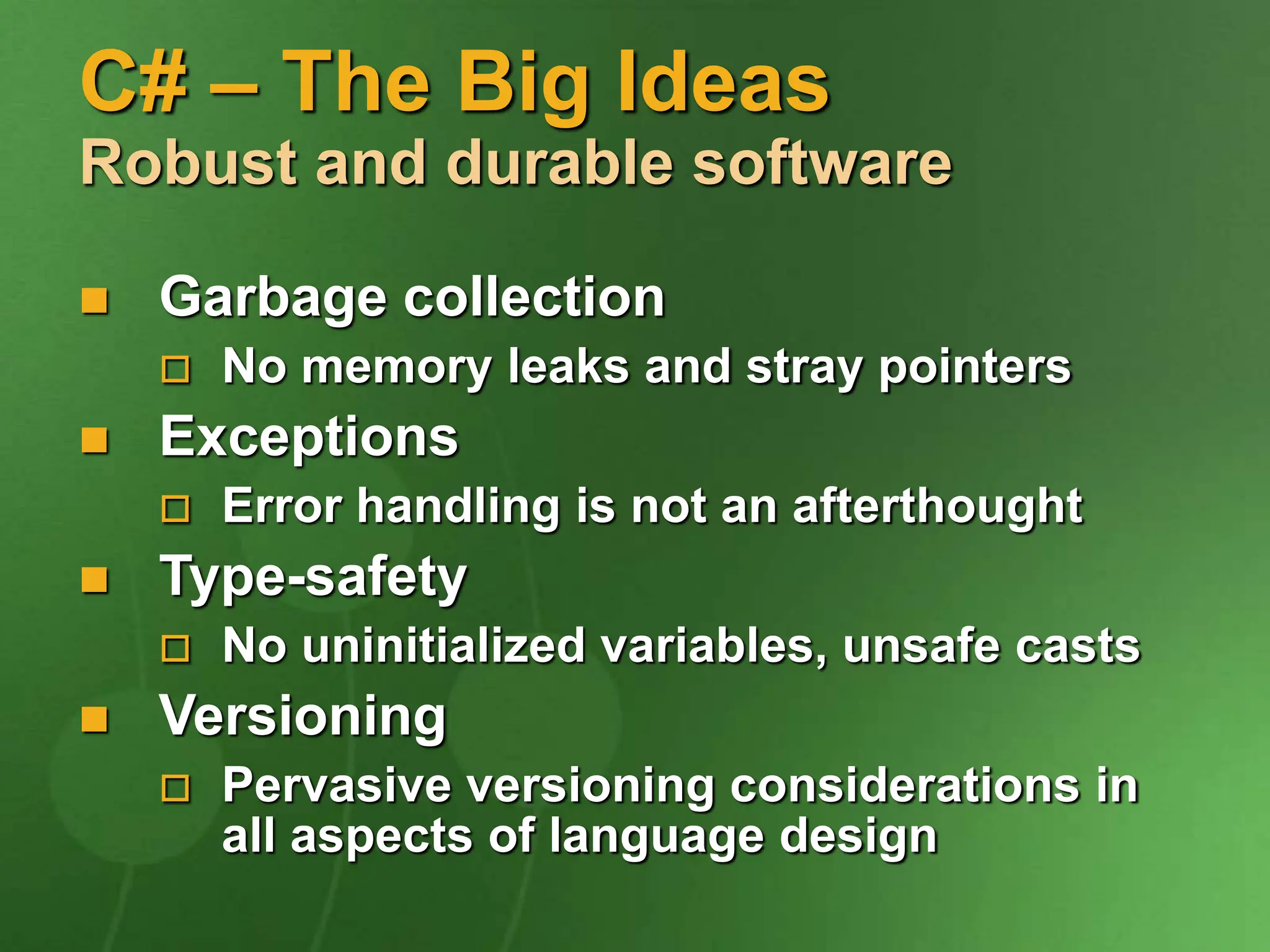 C# – The Big Ideas
Robust and durable software

- Garbage collection
  - No memory leaks and stray pointers
- Exceptions
  - Error handling is not an afterthought
- Type-safety
  - No uninitialized variables, unsafe casts
- Versioning
  - Pervasive versioning considerations in all aspects of language design